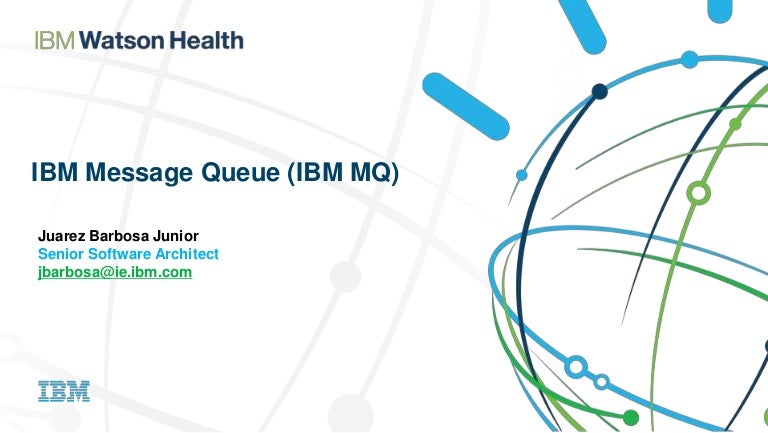 IBM Watson Health

IBM Message Queue (IBM MQ)

Juarez Barbosa Junior
Senior Software Architect
jbarbosa@ie.ibm.com

IBM